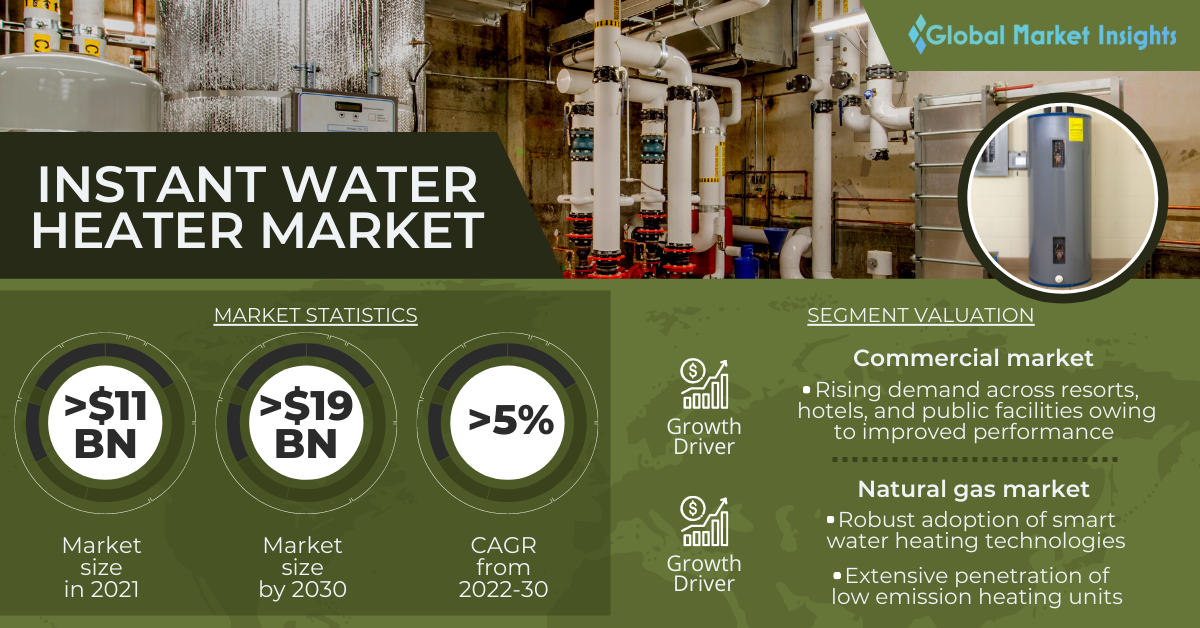 Global Market Insights

INSTANT WATER HEATER MARKET

MARKET STATISTICS

>$11 BN

Market size in 2021

>$19 BN

Market size by 2030

>5%

CAGR from 2022-30

SEGMENT VALUATION

Growth Driver

Commercial market

• Rising demand across resorts, hotels, and public facilities owing to improved performance

Growth Driver

Natural gas market

• Robust adoption of smart water heating technologies

• Extensive penetration of low emission heating units